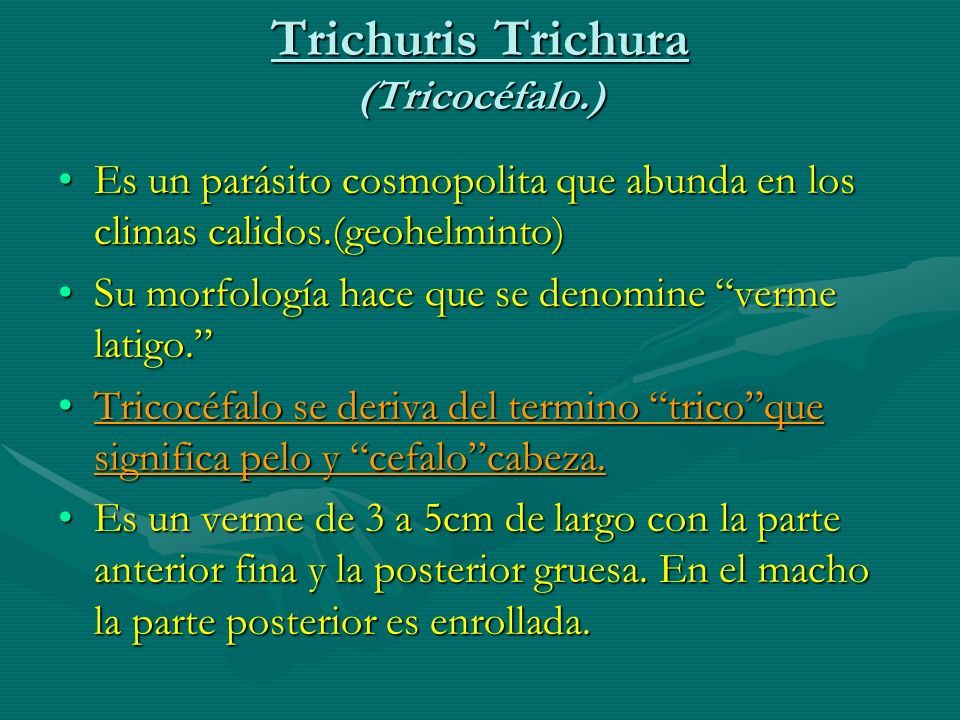 Trichuris Trichura
(Tricocéfalo.)

• Es un parásito cosmopolita que abunda en los climas calidos.(geohelminto)

• Su morfología hace que se denomine “verme latigo.”

• Tricocéfalo se deriva del termino “trico”que significa pelo y “cefalo”cabeza.

• Es un verme de 3 a 5cm de largo con la parte anterior fina y la posterior gruesa. En el macho la parte posterior es enrollada.